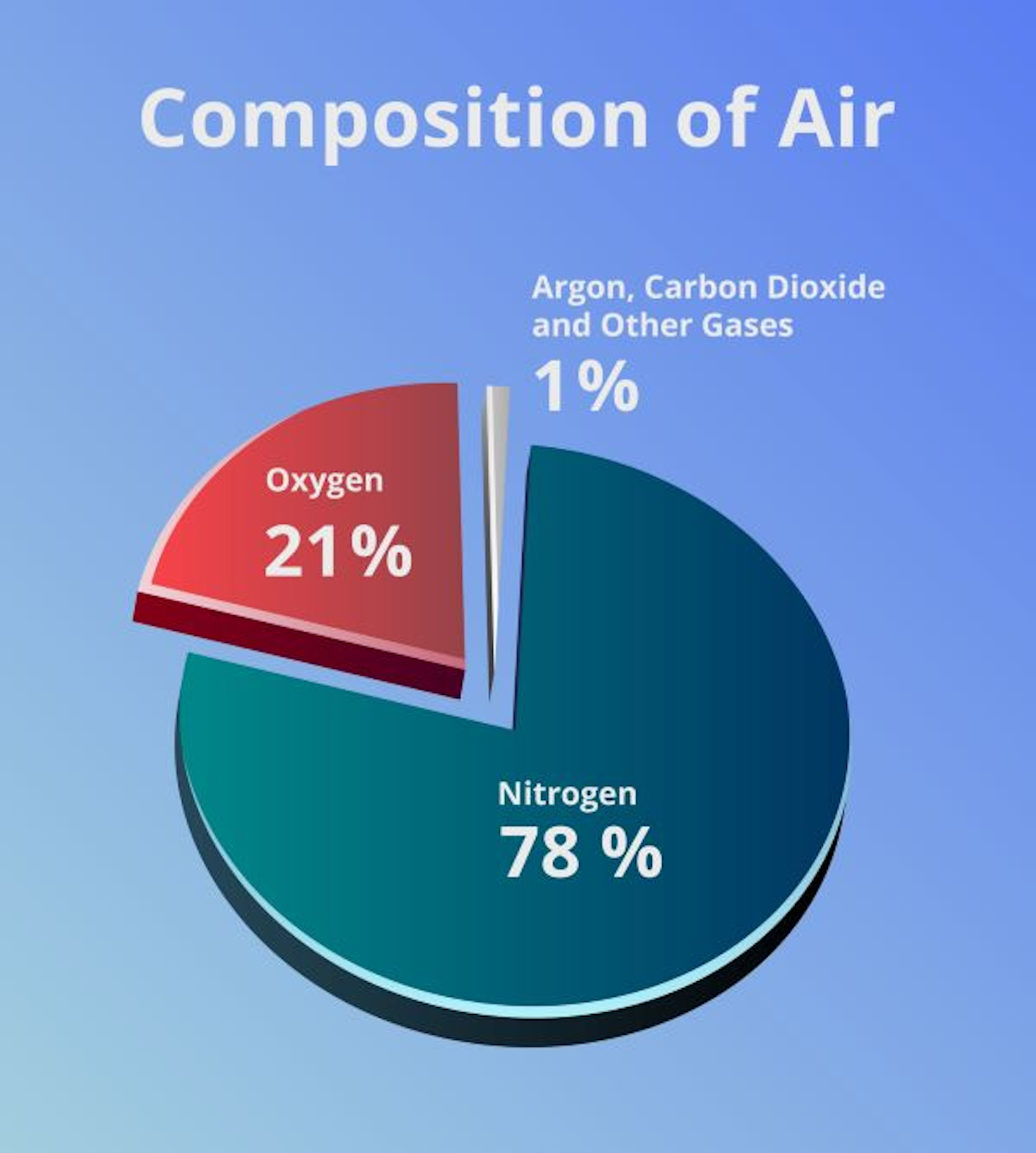 Composition of Air

Argon, Carbon Dioxide and Other Gases
1%

Oxygen
21%

Nitrogen
78 %